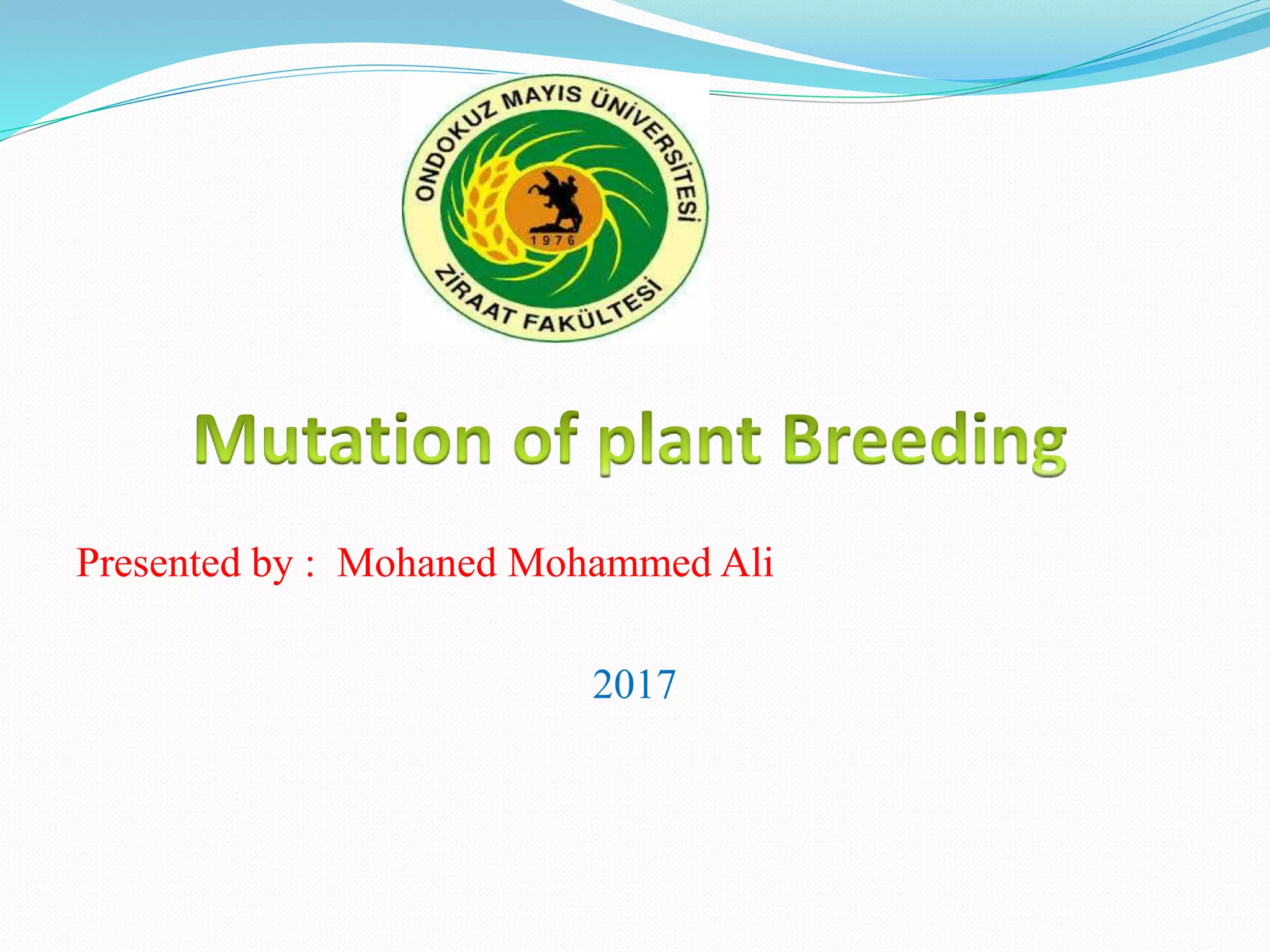 ONDOKUZ MAYIS ÜNİVERSİTESİ
1976
ZİRAAT FAKÜLTESİ

Mutation of plant Breeding

Presented by : Mohaned Mohammed Ali

2017